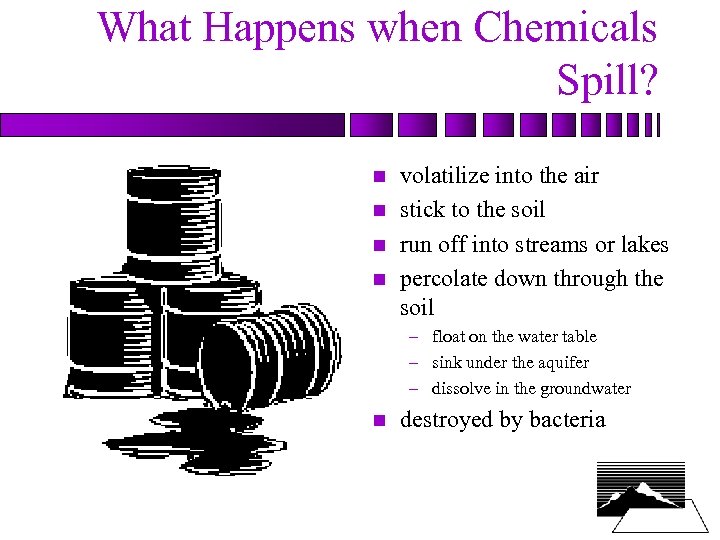 What Happens when Chemicals Spill?

- volatilize into the air
- stick to the soil
- run off into streams or lakes
- percolate down through the soil
  – float on the water table
  – sink under the aquifer
  – dissolve in the groundwater
- destroyed by bacteria